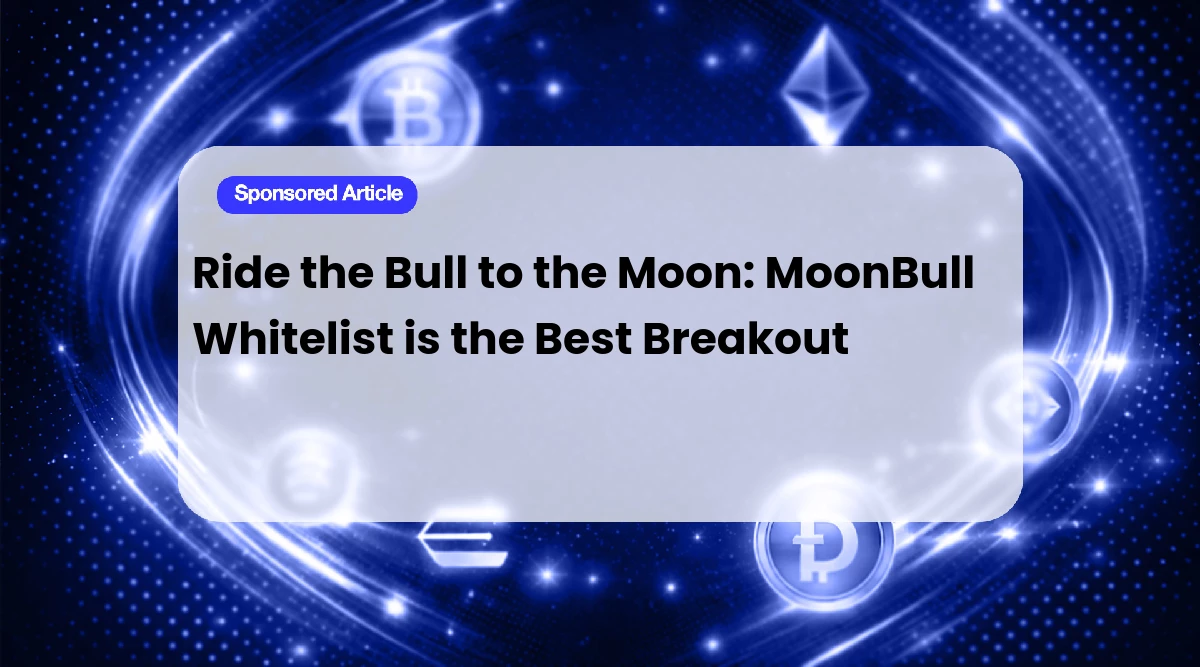 Sponsored Article

Ride the Bull to the Moon: MoonBull Whitelist is the Best Breakout